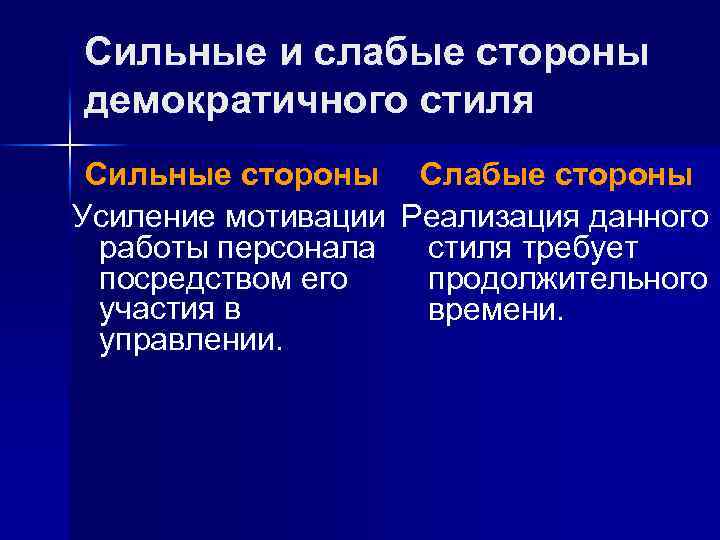 Сильные и слабые стороны демократичного стиля

Сильные стороны

Усиление мотивации работы персонала посредством его участия в управлении.

Слабые стороны

Реализация данного стиля требует продолжительного времени.